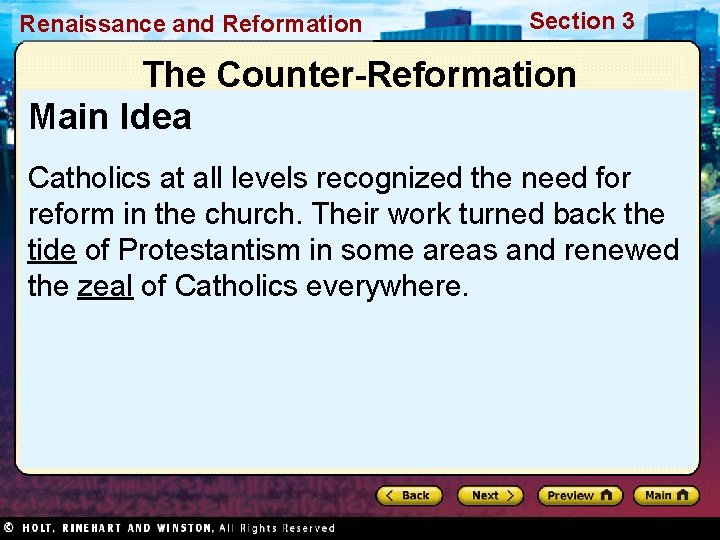 Renaissance and Reformation

Section 3

The Counter-Reformation

Main Idea

Catholics at all levels recognized the need for reform in the church. Their work turned back the tide of Protestantism in some areas and renewed the zeal of Catholics everywhere.

Back

Next

Preview

Main

© HOLT, RINEHART AND WINSTON, All Rights Reserved